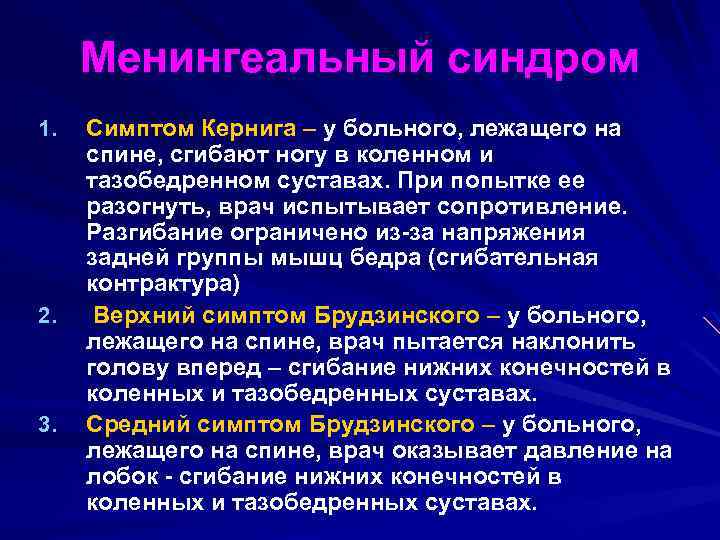 Менингеальный синдром

1. Симптом Кернига – у больного, лежащего на спине, сгибают ногу в коленном и тазобедренном суставах. При попытке ее разогнуть, врач испытывает сопротивление. Разгибание ограничено из-за напряжения задней группы мышц бедра (сгибательная контрактура)

2. Верхний симптом Брудзинского – у больного, лежащего на спине, врач пытается наклонить голову вперед – сгибание нижних конечностей в коленных и тазобедренных суставах.

3. Средний симптом Брудзинского – у больного, лежащего на спине, врач оказывает давление на лобок - сгибание нижних конечностей в коленных и тазобедренных суставах.